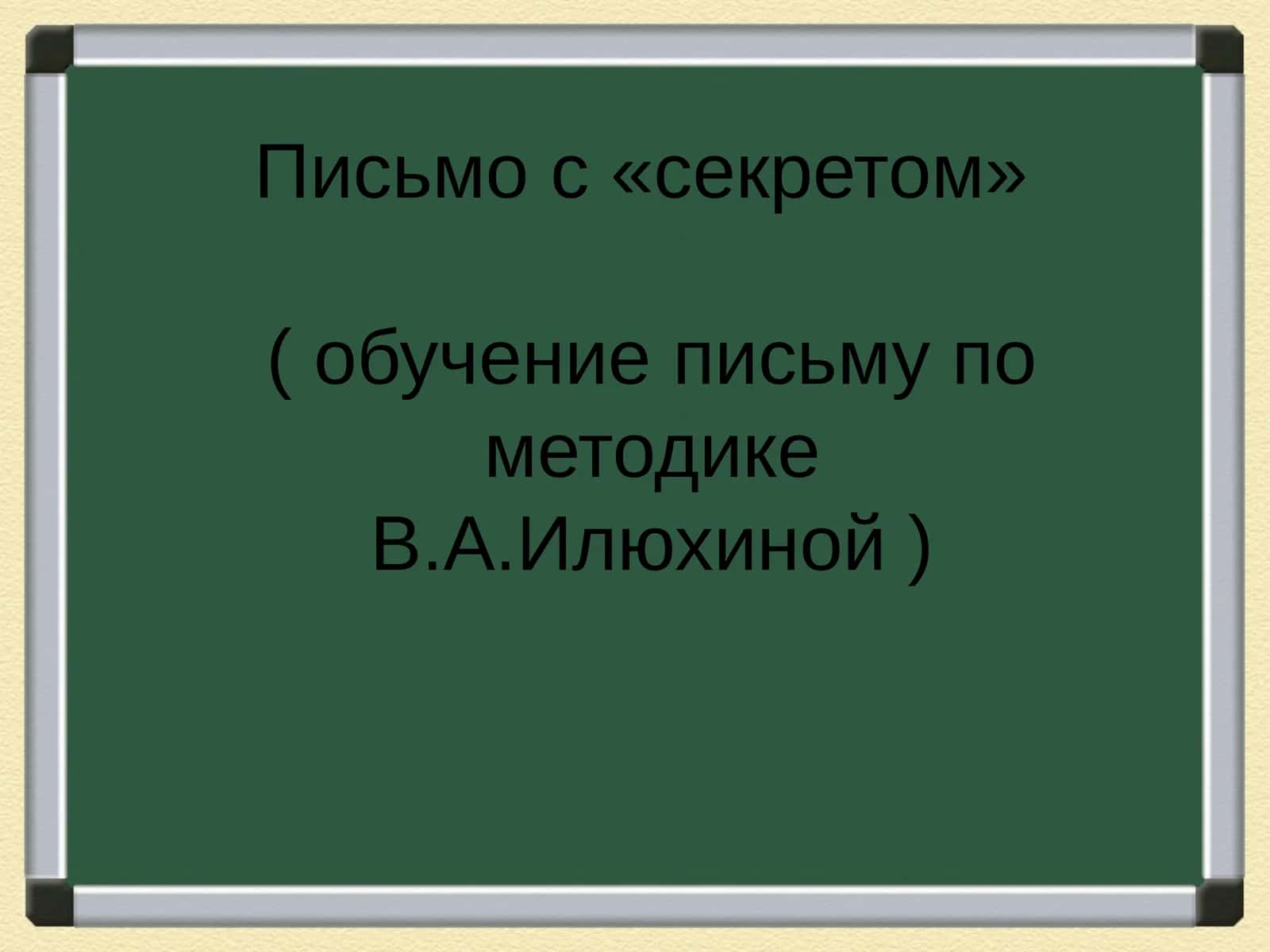 Письмо с «секретом»

( обучение письму по методике В.А.Илюхиной )